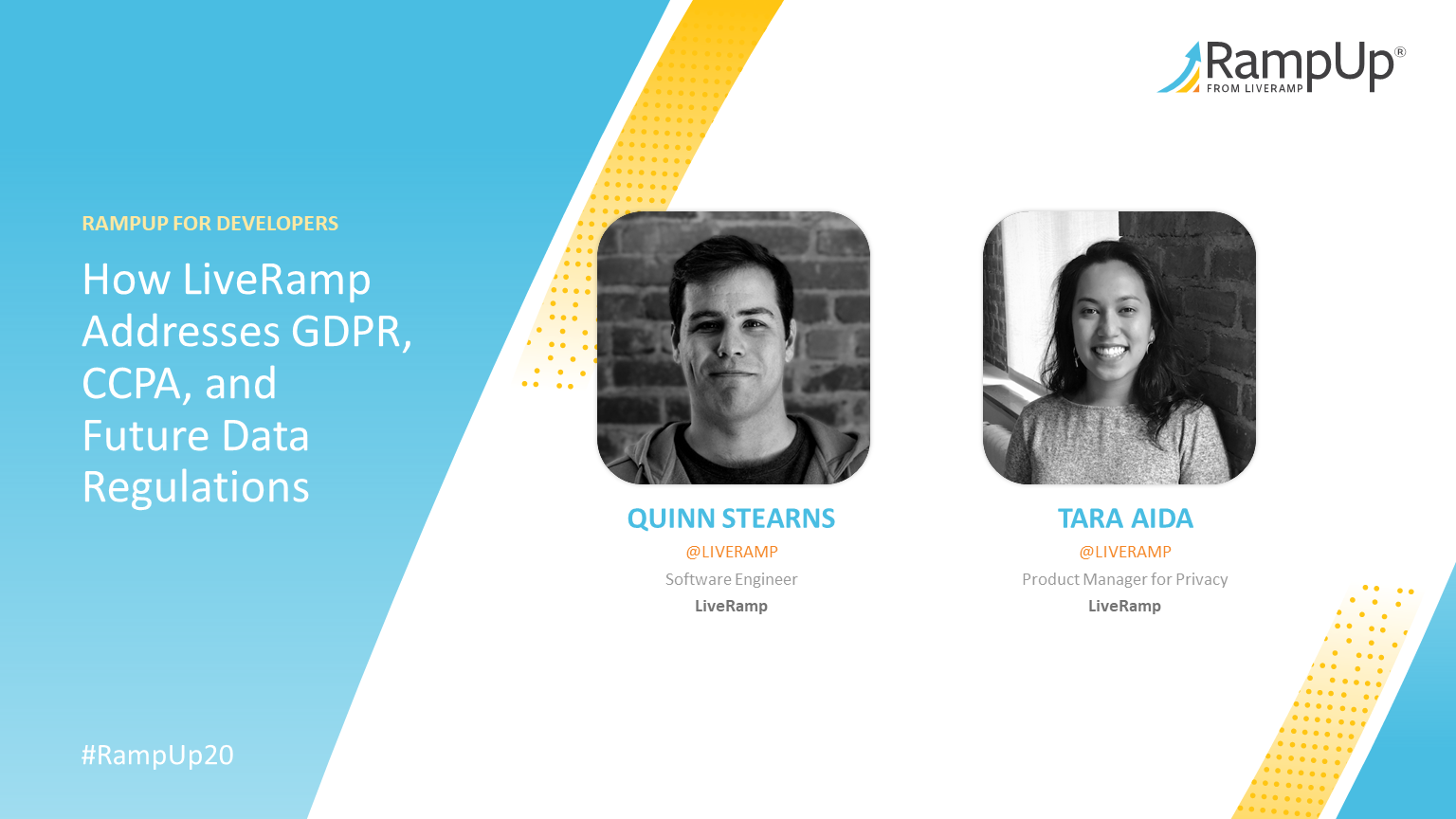 RampUp®
FROM LIVERAMP

RAMPUP FOR DEVELOPERS

How LiveRamp Addresses GDPR, CCPA, and Future Data Regulations

QUINN STEARNS
@LIVERAMP
Software Engineer
LiveRamp

TARA AIDA
@LIVERAMP
Product Manager for Privacy
LiveRamp

#RampUp20